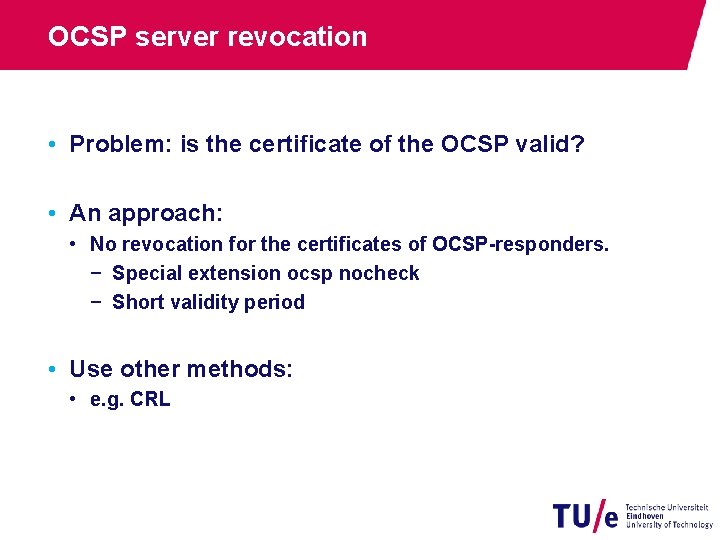 OCSP server revocation

• Problem: is the certificate of the OCSP valid?

• An approach:
  • No revocation for the certificates of OCSP-responders.
    − Special extension ocsp nocheck
    − Short validity period

• Use other methods:
  • e.g. CRL

TU/e Technische Universiteit Eindhoven University of Technology